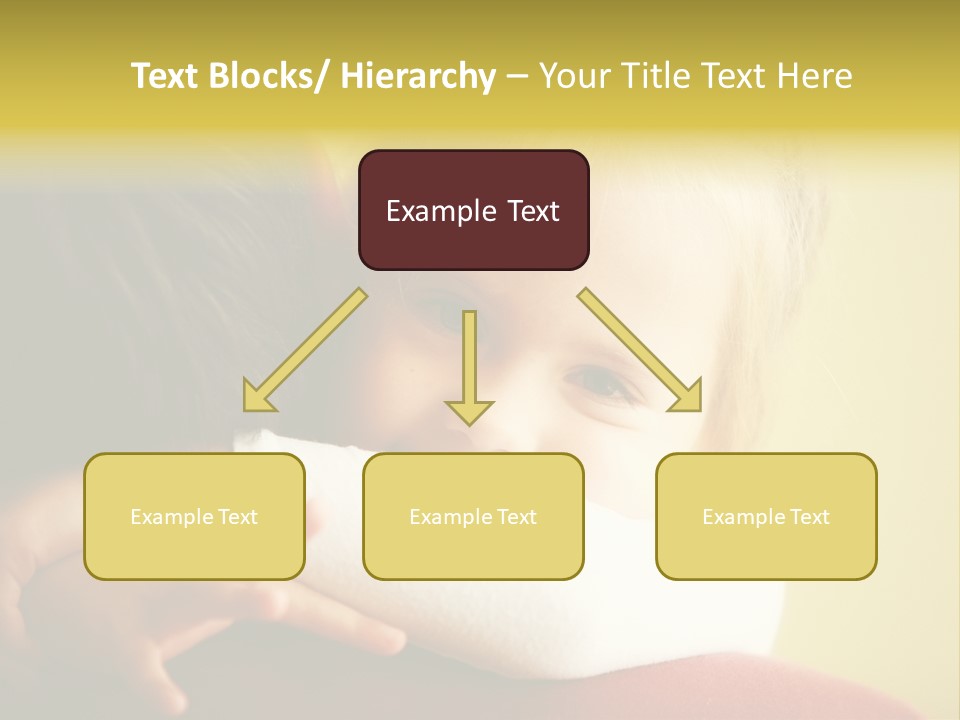 Text Blocks/ Hierarchy – Your Title Text Here

Example Text

Example Text

Example Text

Example Text